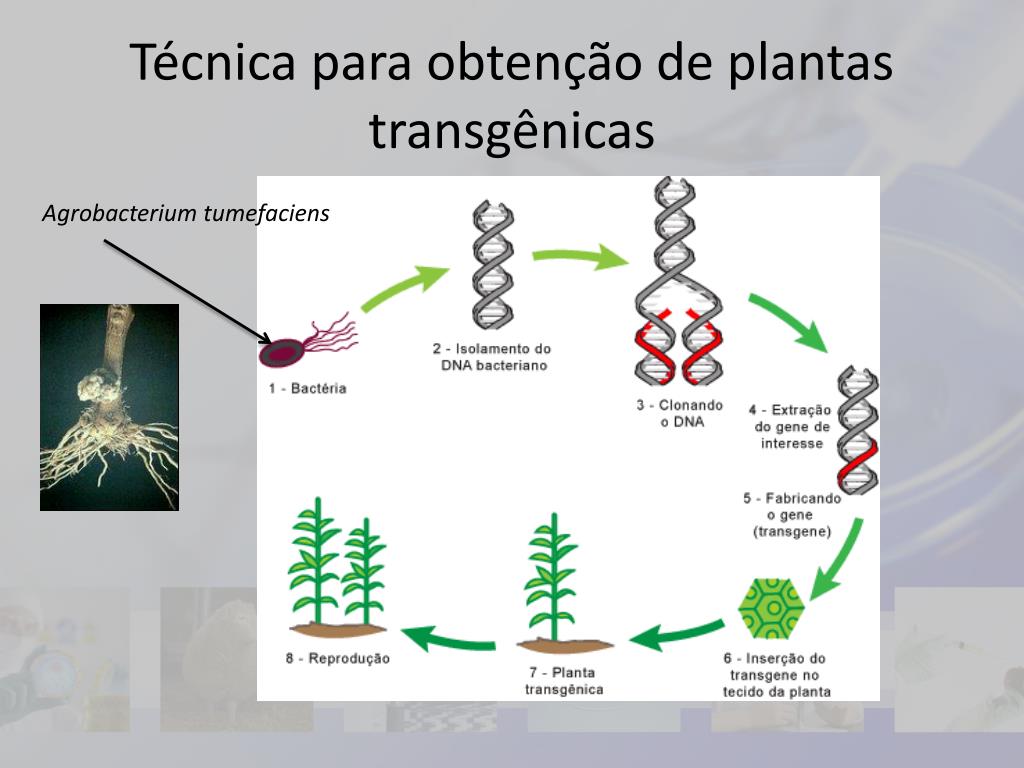 Técnica para obtenção de plantas transgênicas

Agrobacterium tumefaciens

1 - Bactéria

2 - Isolamento do DNA bacteriano

3 - Clonando o DNA

4 - Extração do gene de interesse

5 - Fabricando o gene (transgene)

6 - Inserção do transgene no tecido da planta

7 - Planta transgênica

8 - Reprodução